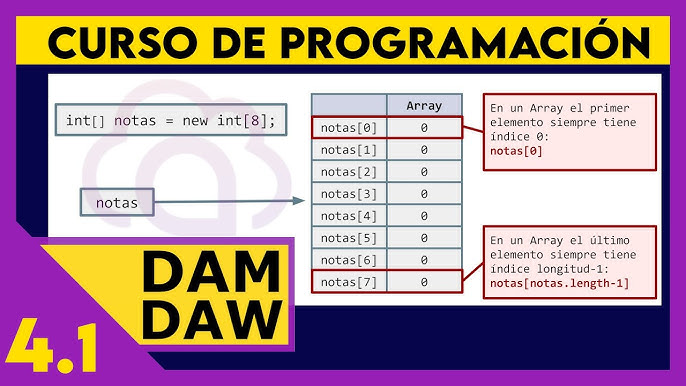 CURSO DE PROGRAMACIÓN

int[] notas = new int[8];

notas

| | Array |
|---|---|
| notas[0] | 0 |
| notas[1] | 0 |
| notas[2] | 0 |
| notas[3] | 0 |
| notas[4] | 0 |
| notas[5] | 0 |
| notas[6] | 0 |
| notas[7] | 0 |

En un Array el primer elemento siempre tiene índice 0: notas[0]

En un Array el último elemento siempre tiene índice longitud-1: notas[notas.length-1]

DAM DAW

4.1